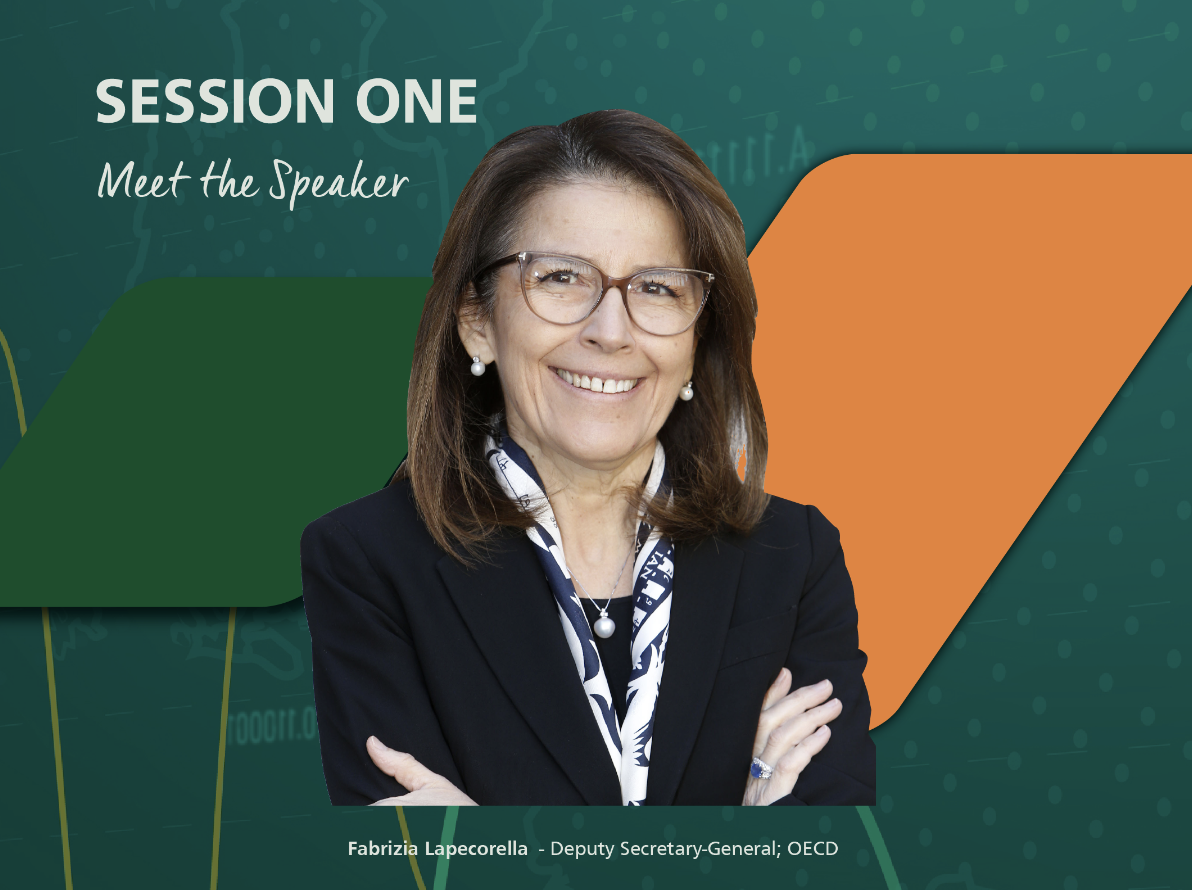 SESSION ONE

Meet the Speaker

Fabrizia Lapecorella - Deputy Secretary-General; OECD